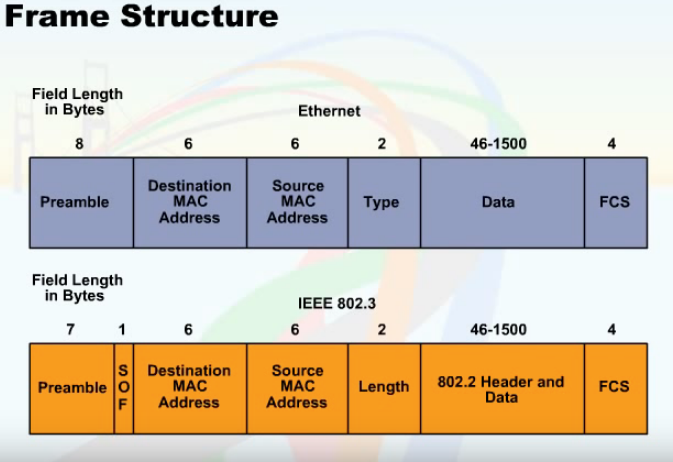 Frame Structure

Field Length in Bytes

Ethernet

| 8 | 6 | 6 | 2 | 46-1500 | 4 |
|---|---|---|---|---|---|
| Preamble | Destination MAC Address | Source MAC Address | Type | Data | FCS |

Field Length in Bytes

IEEE 802.3

| 7 | 1 | 6 | 6 | 2 | 46-1500 | 4 |
|---|---|---|---|---|---|---|
| Preamble | SOF | Destination MAC Address | Source MAC Address | Length | 802.2 Header and Data | FCS |